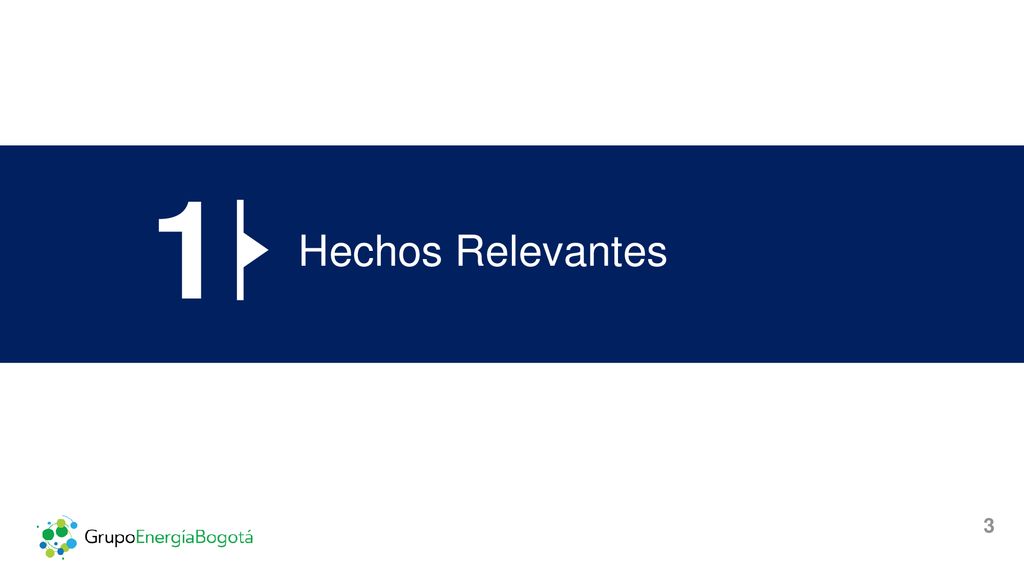 1 Hechos Relevantes

GrupoEnergíaBogotá

3